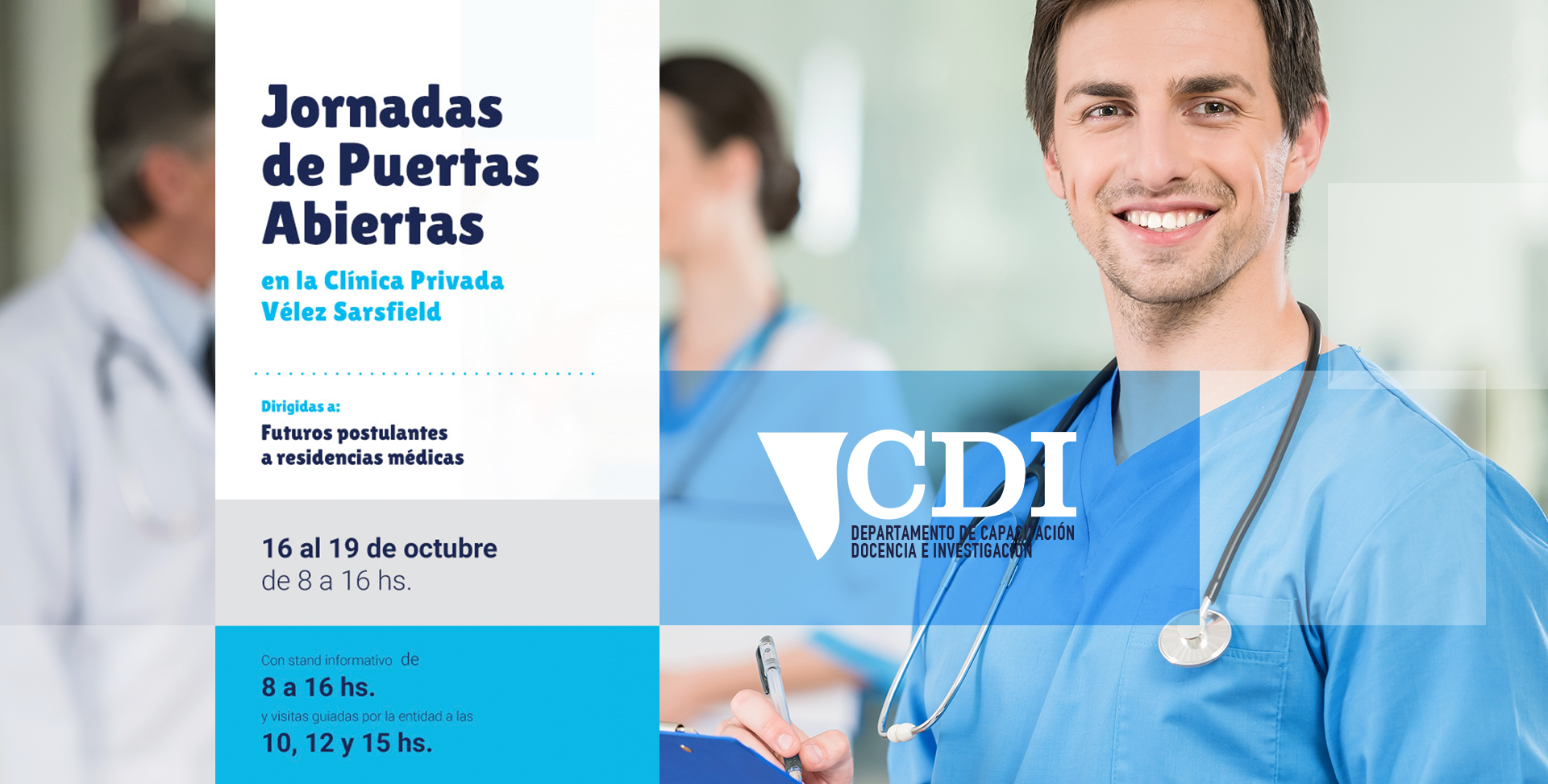 Jornadas de Puertas Abiertas

en la Clínica Privada Vélez Sarsfield

Dirigidas a:

Futuros postulantes a residencias médicas

16 al 19 de octubre
de 8 a 16 hs.

Con stand informativo de
8 a 16 hs.
y visitas guiadas por la entidad a las
10, 12 y 15 hs.

CDI
DEPARTAMENTO DE CAPACITACIÓN
DOCENCIA E INVESTIGACIÓN